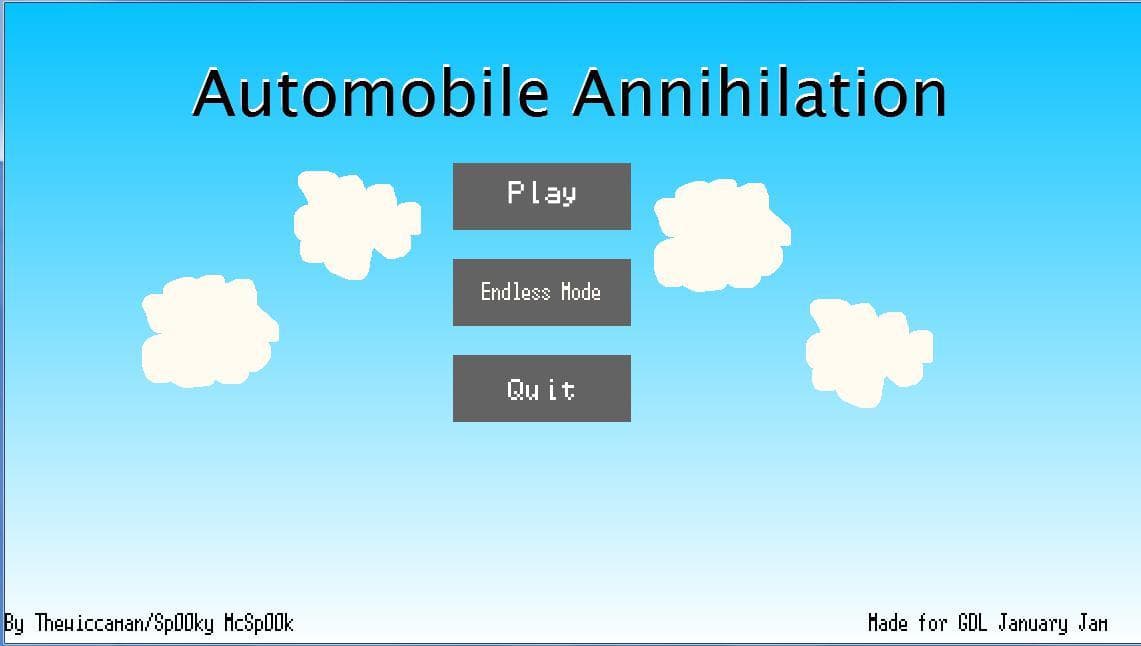 Automobile Annihilation

Play

Endless Mode

Quit

By Thewiccaman/Sp00ky McSp00k

Made for GDL January Jam